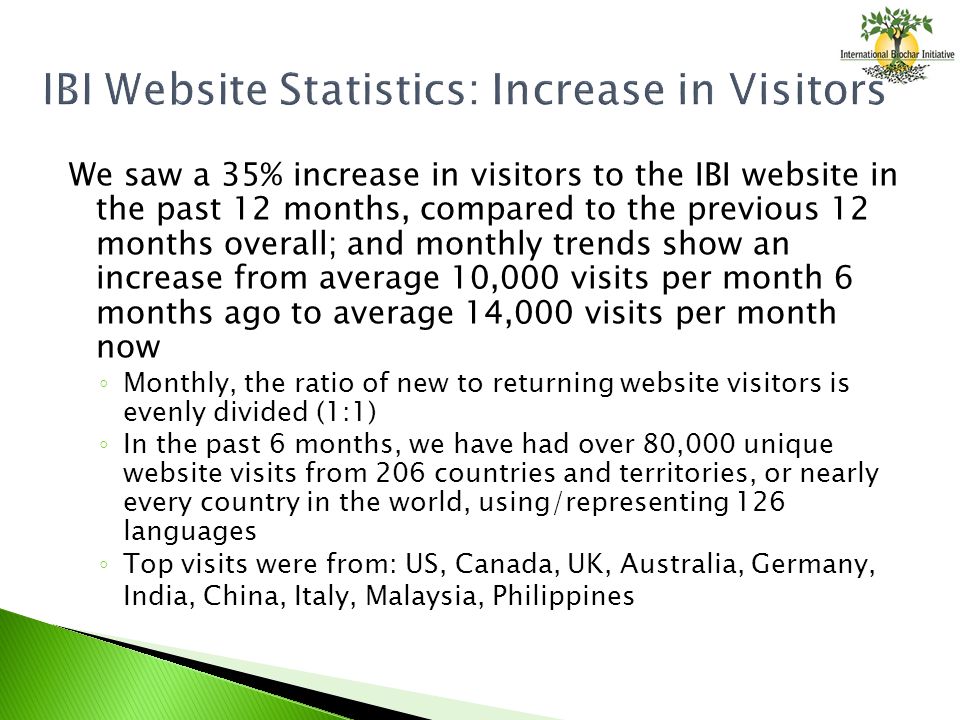 International Biochar Initiative

IBI Website Statistics: Increase in Visitors

We saw a 35% increase in visitors to the IBI website in the past 12 months, compared to the previous 12 months overall; and monthly trends show an increase from average 10,000 visits per month 6 months ago to average 14,000 visits per month now

◦ Monthly, the ratio of new to returning website visitors is evenly divided (1:1)

◦ In the past 6 months, we have had over 80,000 unique website visits from 206 countries and territories, or nearly every country in the world, using/representing 126 languages

◦ Top visits were from: US, Canada, UK, Australia, Germany, India, China, Italy, Malaysia, Philippines